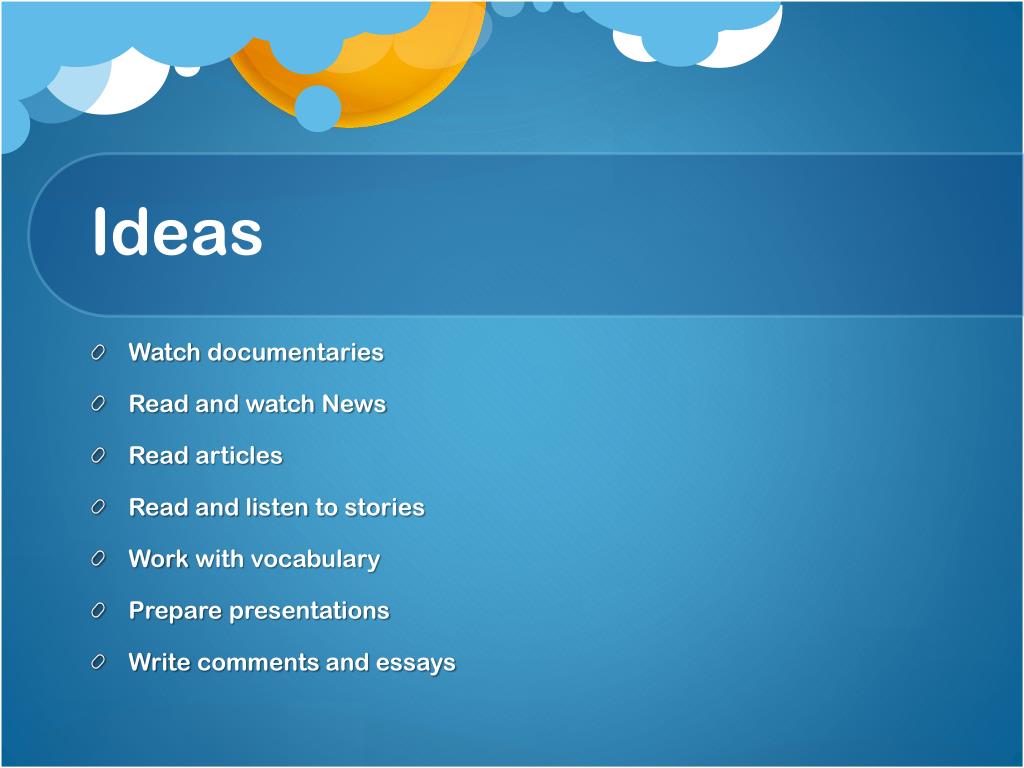 Ideas

Watch documentaries

Read and watch News

Read articles

Read and listen to stories

Work with vocabulary

Prepare presentations

Write comments and essays